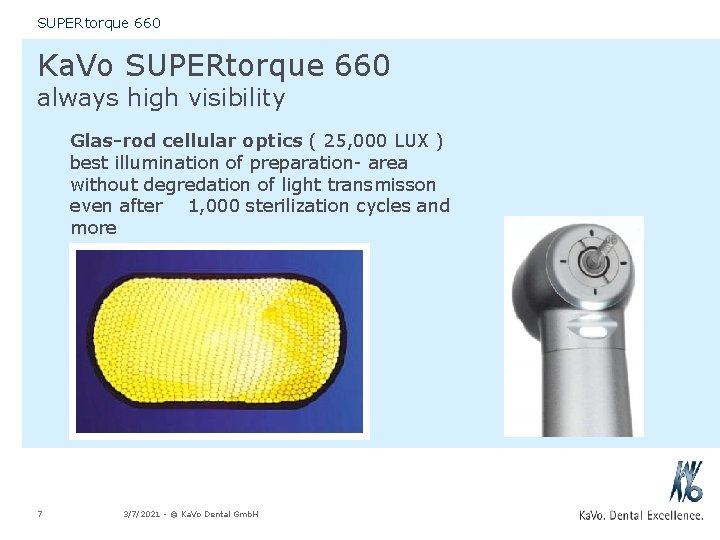 SUPERtorque 660

KaVo SUPERtorque 660
always high visibility

**Glas-rod cellular optics** ( 25,000 LUX ) best illumination of preparation- area without degredation of light transmisson even after 1,000 sterilization cycles and more

7

3/7/2021 - © KaVo Dental GmbH

KaVo. Dental Excellence.